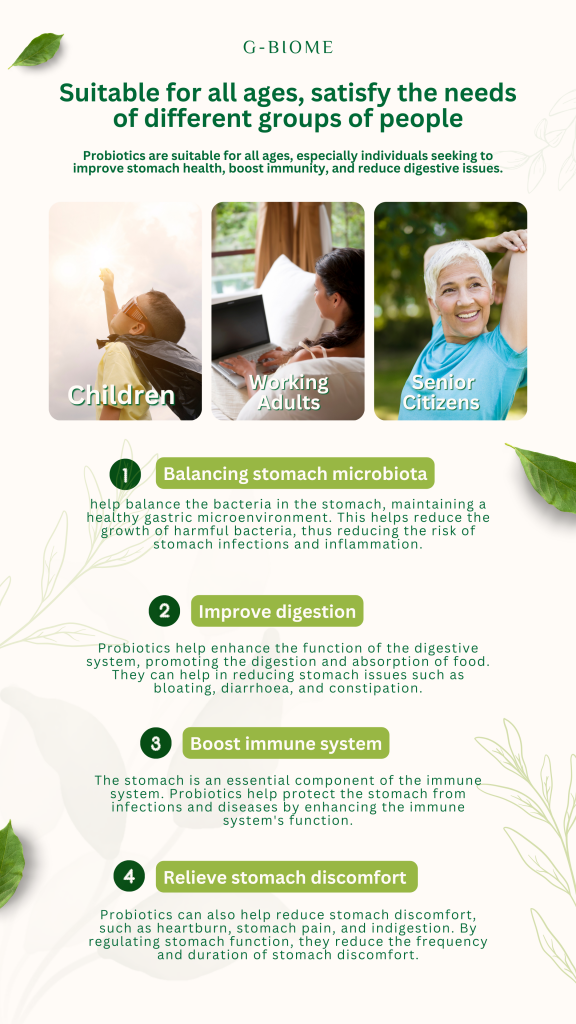 G-BIOME

Suitable for all ages, satisfy the needs of different groups of people

Probiotics are suitable for all ages, especially individuals seeking to improve stomach health, boost immunity, and reduce digestive issues.

Children

Working Adults

Senior Citizens

1 Balancing stomach microbiota

help balance the bacteria in the stomach, maintaining a healthy gastric microenvironment. This helps reduce the growth of harmful bacteria, thus reducing the risk of stomach infections and inflammation.

2 Improve digestion

Probiotics help enhance the function of the digestive system, promoting the digestion and absorption of food. They can help in reducing stomach issues such as bloating, diarrhoea, and constipation.

3 Boost immune system

The stomach is an essential component of the immune system. Probiotics help protect the stomach from infections and diseases by enhancing the immune system's function.

4 Relieve stomach discomfort

Probiotics can also help reduce stomach discomfort, such as heartburn, stomach pain, and indigestion. By regulating stomach function, they reduce the frequency and duration of stomach discomfort.